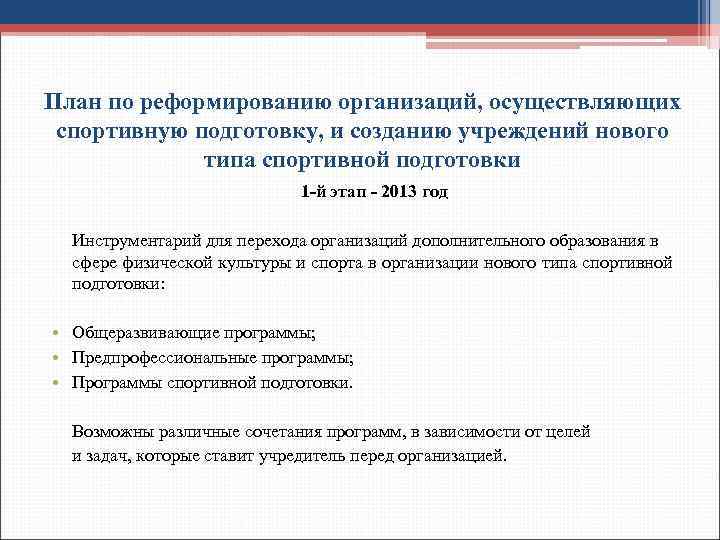 План по реформированию организаций, осуществляющих спортивную подготовку, и созданию учреждений нового типа спортивной подготовки

1-й этап - 2013 год

Инструментарий для перехода организаций дополнительного образования в сфере физической культуры и спорта в организации нового типа спортивной подготовки:

• Общеразвивающие программы;
• Предпрофессиональные программы;
• Программы спортивной подготовки.

Возможны различные сочетания программ, в зависимости от целей и задач, которые ставит учредитель перед организацией.